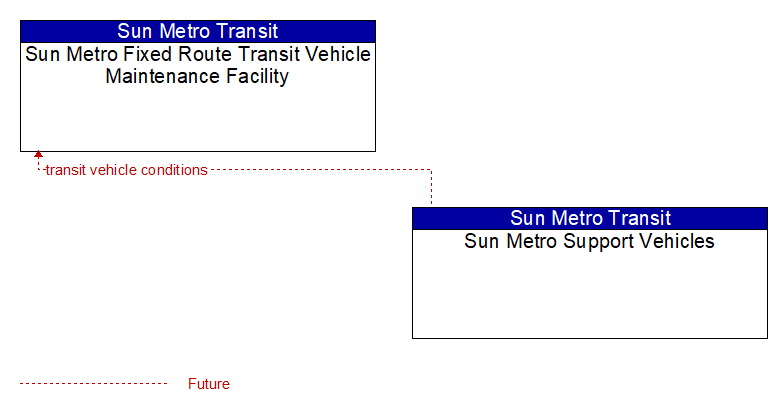 Sun Metro Transit
Sun Metro Fixed Route Transit Vehicle Maintenance Facility

transit vehicle conditions

Sun Metro Transit
Sun Metro Support Vehicles

Future